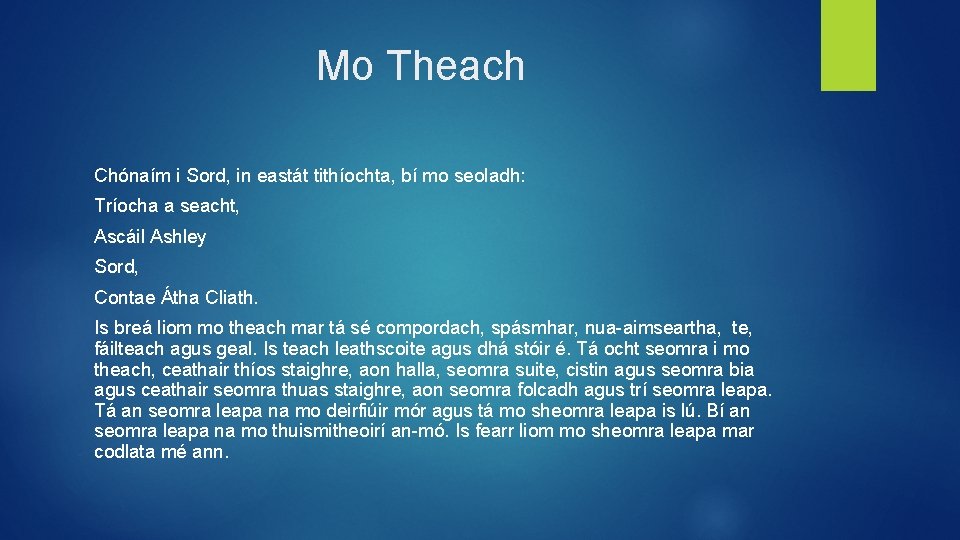 Mo Theach

Chónaím i Sord, in eastát tithíochta, bí mo seoladh:

Tríocha a seacht,

Ascáil Ashley

Sord,

Contae Átha Cliath.

Is breá liom mo theach mar tá sé compordach, spásmhar, nua-aimseartha, te, fáilteach agus geal. Is teach leathscoite agus dhá stóir é. Tá ocht seomra i mo theach, ceathair thíos staighre, aon halla, seomra suite, cistin agus seomra bia agus ceathair seomra thuas staighre, aon seomra folcadh agus trí seomra leapa. Tá an seomra leapa na mo deirfiúir mór agus tá mo sheomra leapa is lú. Bí an seomra leapa na mo thuismitheoirí an-mó. Is fearr liom mo sheomra leapa mar codlata mé ann.